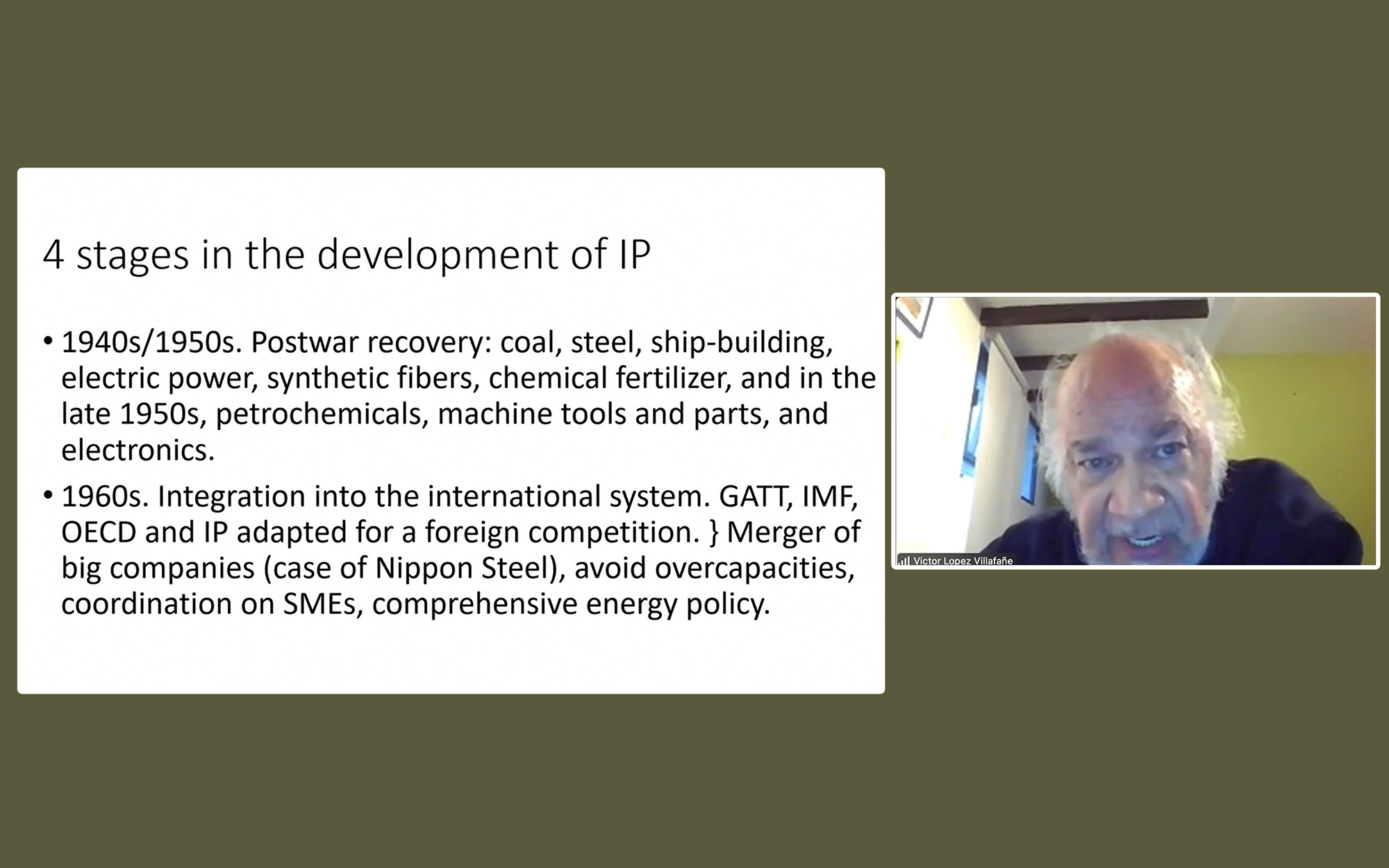 4 stages in the development of IP

• 1940s/1950s. Postwar recovery: coal, steel, ship-building, electric power, synthetic fibers, chemical fertilizer, and in the late 1950s, petrochemicals, machine tools and parts, and electronics.

• 1960s. Integration into the international system. GATT, IMF, OECD and IP adapted for a foreign competition. } Merger of big companies (case of Nippon Steel), avoid overcapacities, coordination on SMEs, comprehensive energy policy.

Victor Lopez Villafañe